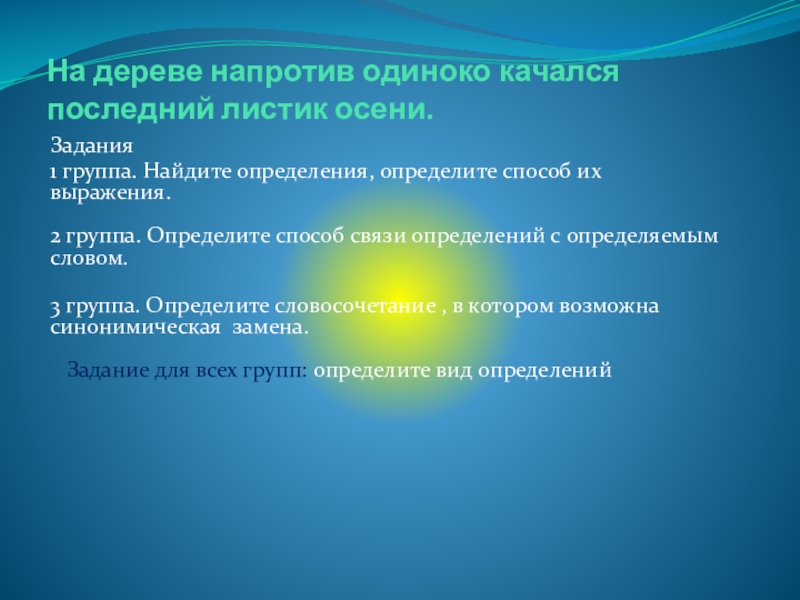 На дереве напротив одиноко качался последний листик осени.

Задания
1 группа. Найдите определения, определите способ их выражения.

2 группа. Определите способ связи определений с определяемым словом.

3 группа. Определите словосочетание , в котором возможна синонимическая замена.

Задание для всех групп: определите вид определений